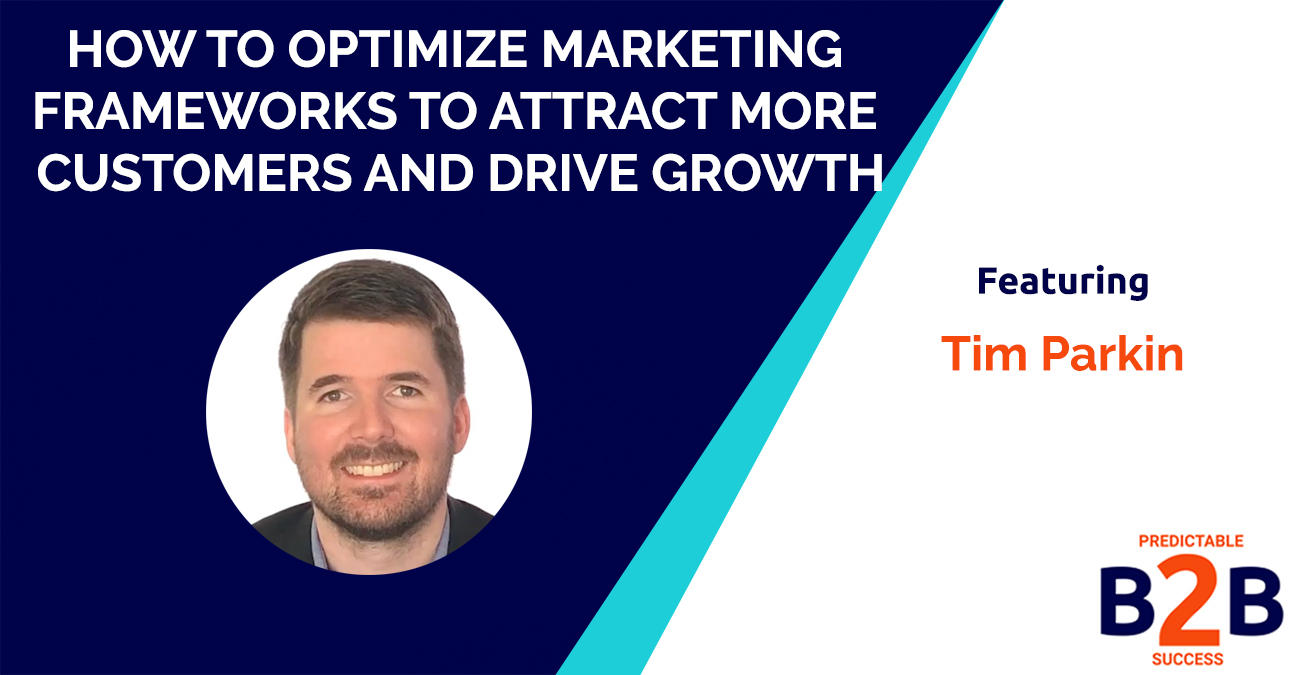 HOW TO OPTIMIZE MARKETING FRAMEWORKS TO ATTRACT MORE CUSTOMERS AND DRIVE GROWTH

Featuring

Tim Parkin

PREDICTABLE
B2B
SUCCESS